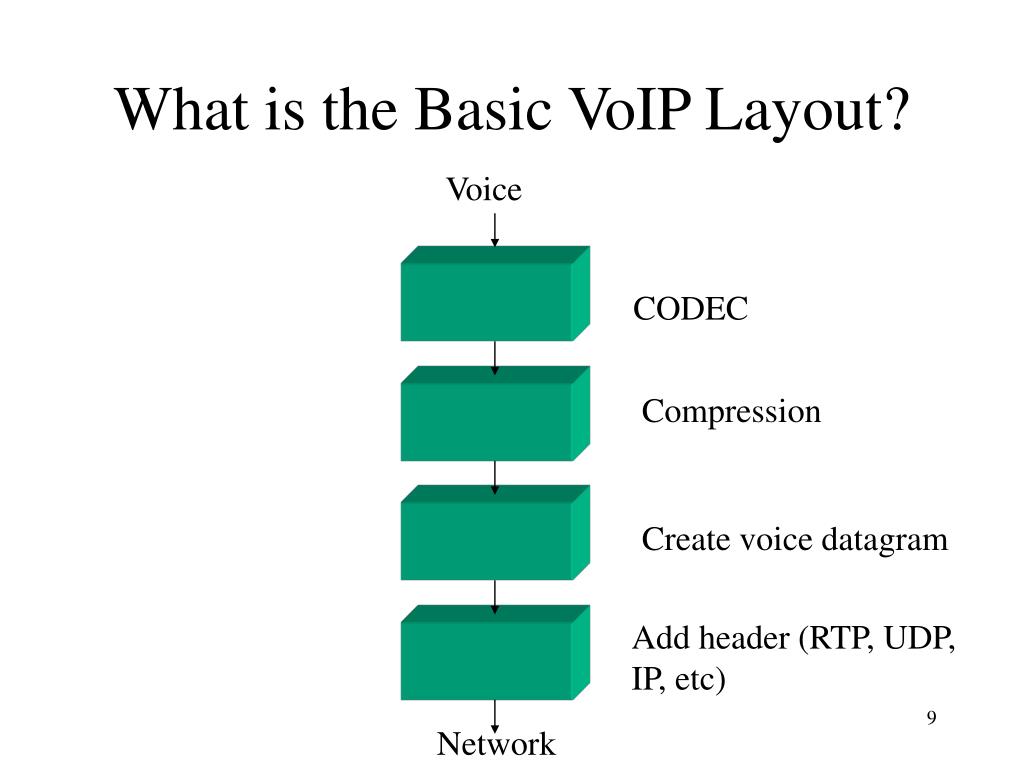 What is the Basic VoIP Layout?

Voice

CODEC

Compression

Create voice datagram

Add header (RTP, UDP, IP, etc)

Network

9